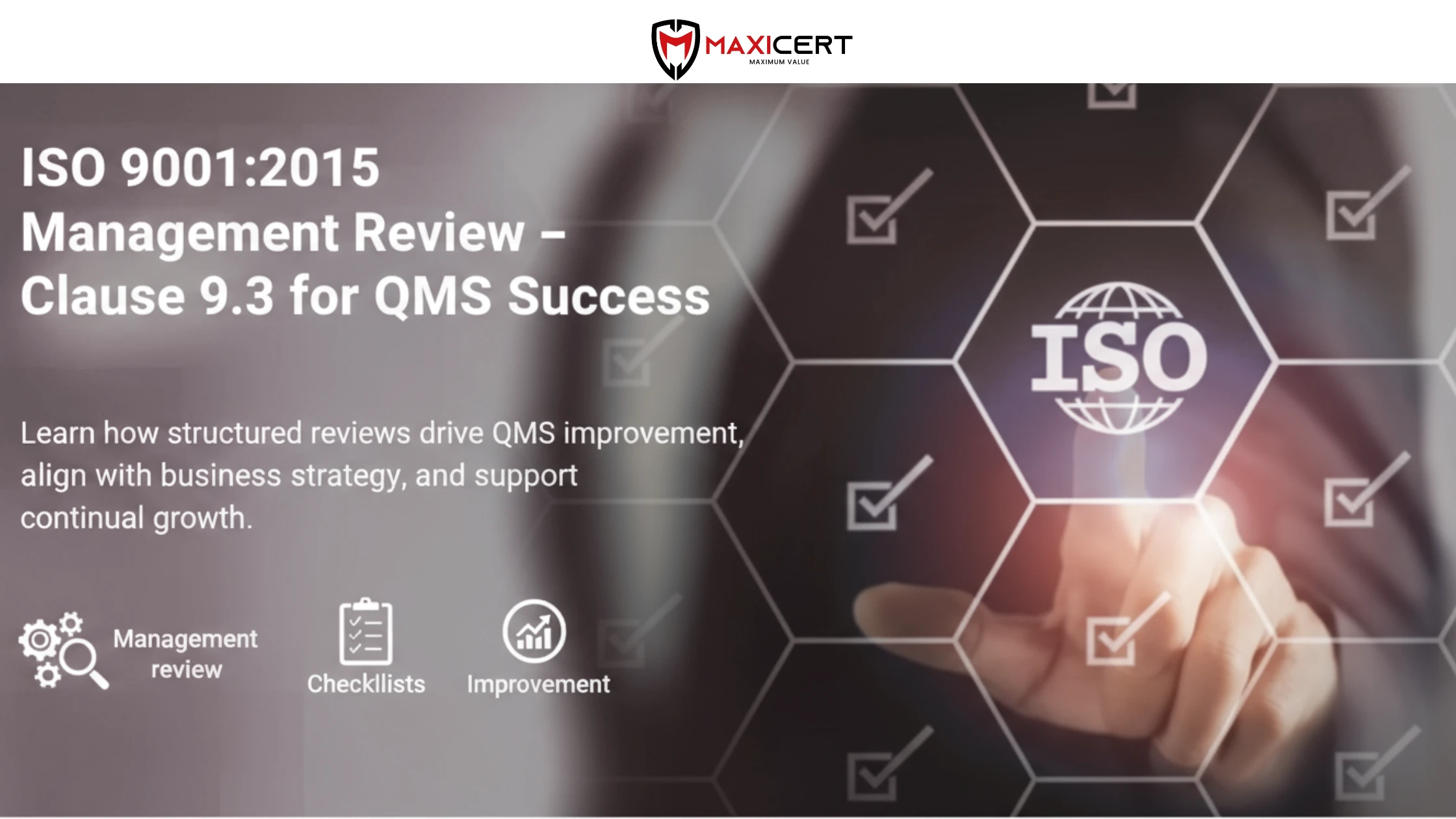 MAXICERT
MAXIMUM VALUE

ISO 9001:2015
Management Review –
Clause 9.3 for QMS Success

Learn how structured reviews drive QMS improvement, align with business strategy, and support continual growth.

Management review

Checkllists

Improvement

ISO